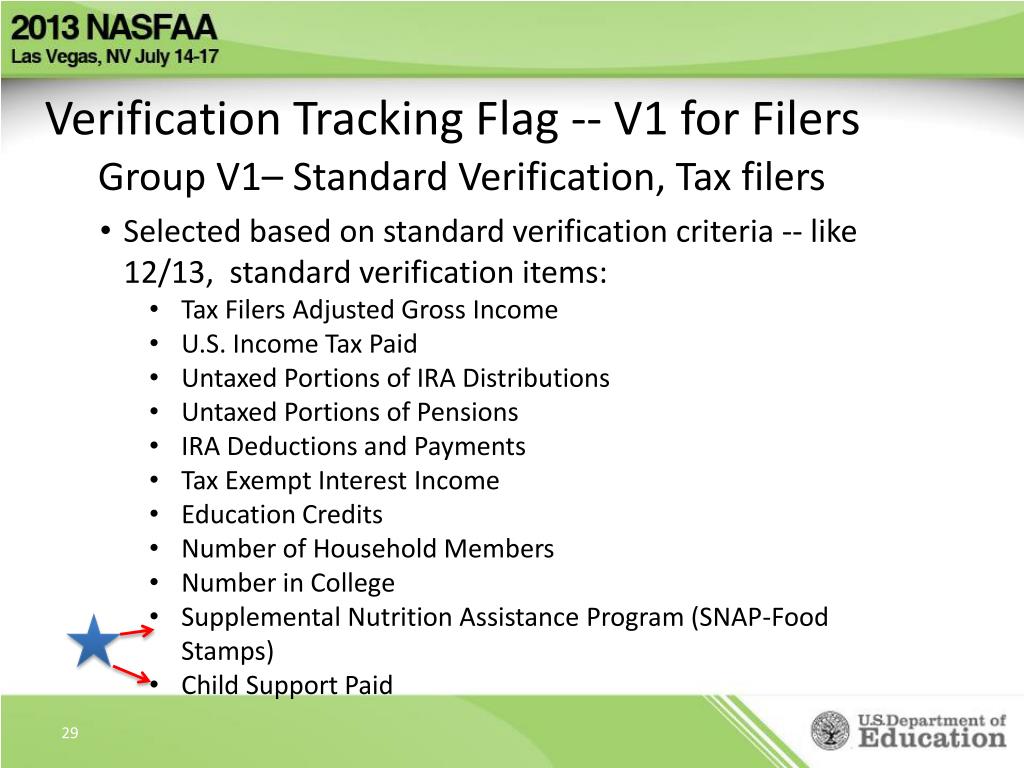 2013 NASFAA
Las Vegas, NV July 14-17

Verification Tracking Flag -- V1 for Filers

Group V1– Standard Verification, Tax filers

• Selected based on standard verification criteria -- like 12/13, standard verification items:
• Tax Filers Adjusted Gross Income
• U.S. Income Tax Paid
• Untaxed Portions of IRA Distributions
• Untaxed Portions of Pensions
• IRA Deductions and Payments
• Tax Exempt Interest Income
• Education Credits
• Number of Household Members
• Number in College
• Supplemental Nutrition Assistance Program (SNAP-Food Stamps)
• Child Support Paid

29

U.S. Department of Education